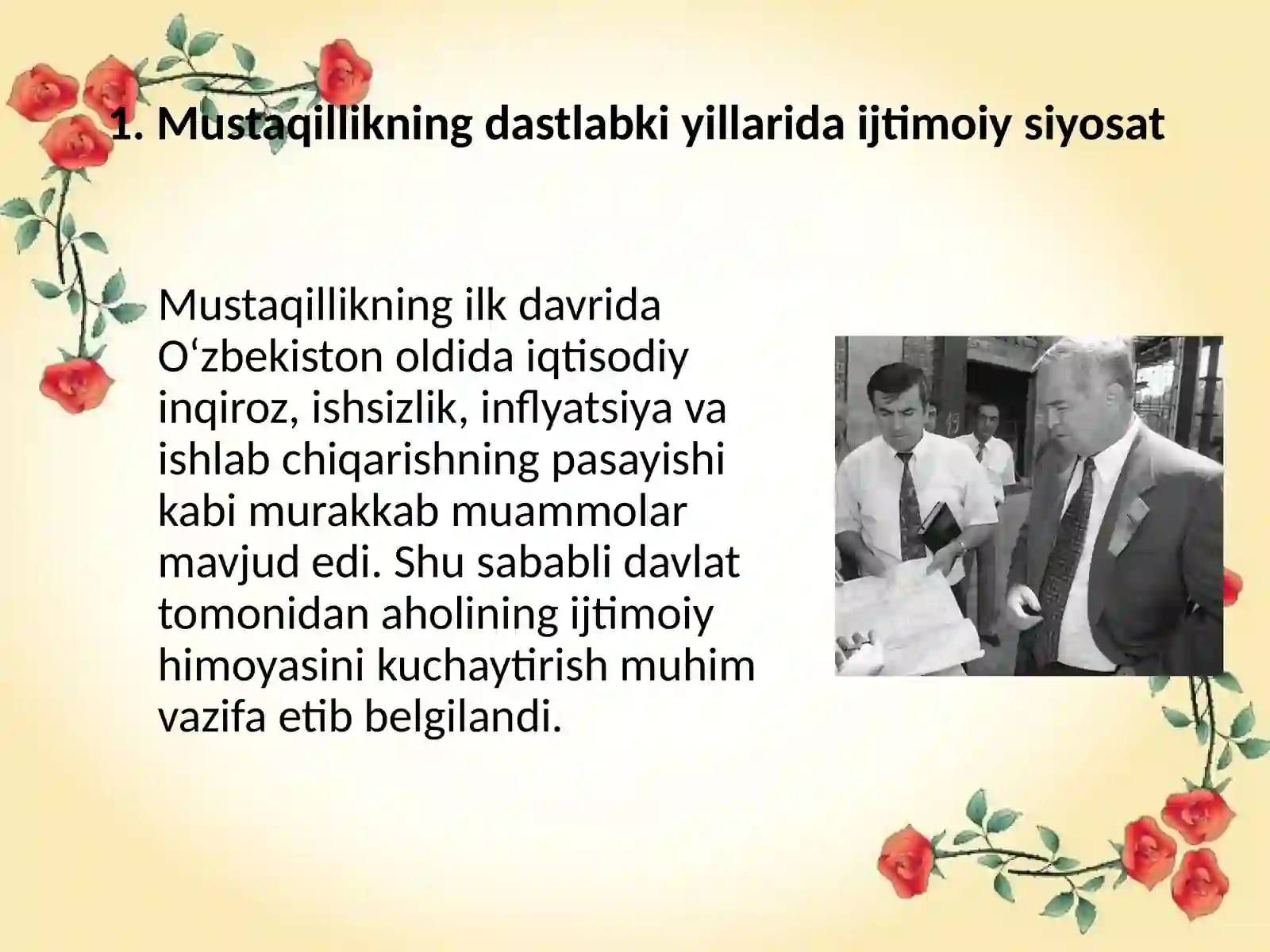 1. Mustaqillikning dastlabki yillarida ijtimoiy siyosat

Mustaqillikning ilk davrida O‘zbekiston oldida iqtisodiy inqiroz, ishsizlik, inflyatsiya va ishlab chiqarishning pasayishi kabi murakkab muammolar mavjud edi. Shu sababli davlat tomonidan aholining ijtimoiy himoyasini kuchaytirish muhim vazifa etib belgilandi.